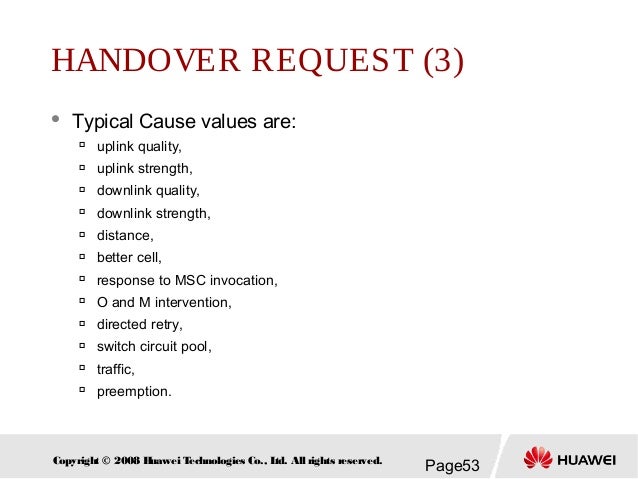 HANDOVER REQUEST (3)

- Typical Cause values are:
  - uplink quality,
  - uplink strength,
  - downlink quality,
  - downlink strength,
  - distance,
  - better cell,
  - response to MSC invocation,
  - O and M intervention,
  - directed retry,
  - switch circuit pool,
  - traffic,
  - preemption.

Copyright © 2008 Huawei Technologies Co., Ltd. All rights reserved.

Page53

HUAWEI